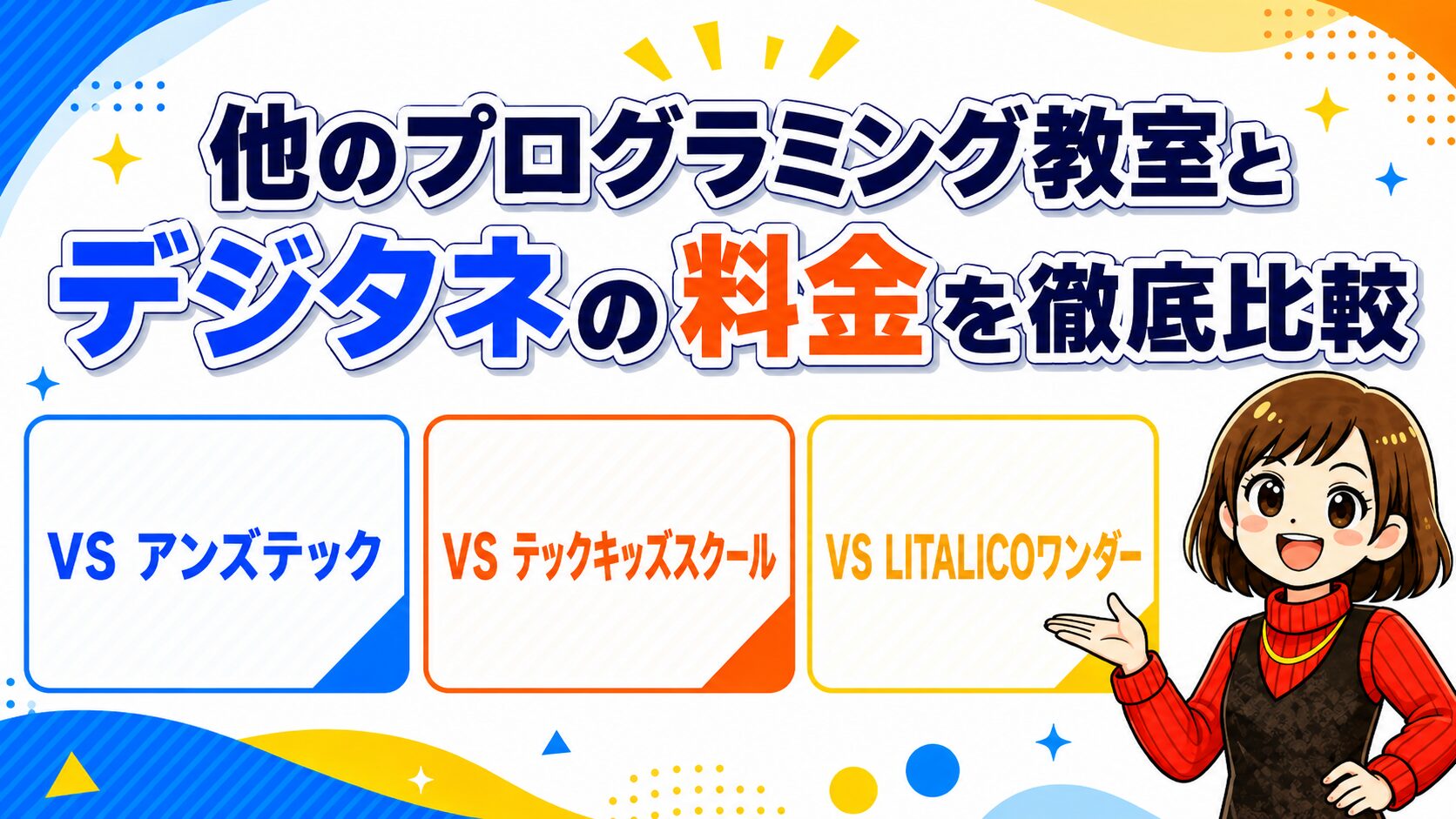 他のプログラミング教室と
デジタネの料金を徹底比較

VS アンズテック

VS テックキッズスクール

VS LITALICOワンダー